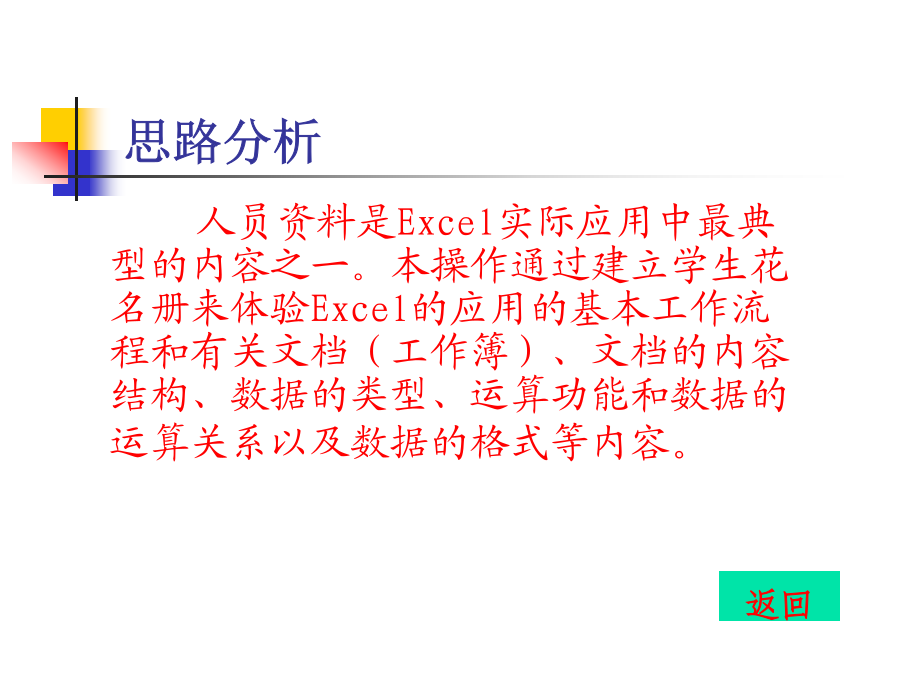 思路分析

人员资料是Excel实际应用中最典型的内容之一。本操作通过建立学生花名册来体验Excel的应用的基本工作流程和有关文档（工作簿）、文档的内容结构、数据的类型、运算功能和数据的运算关系以及数据的格式等内容。

返回